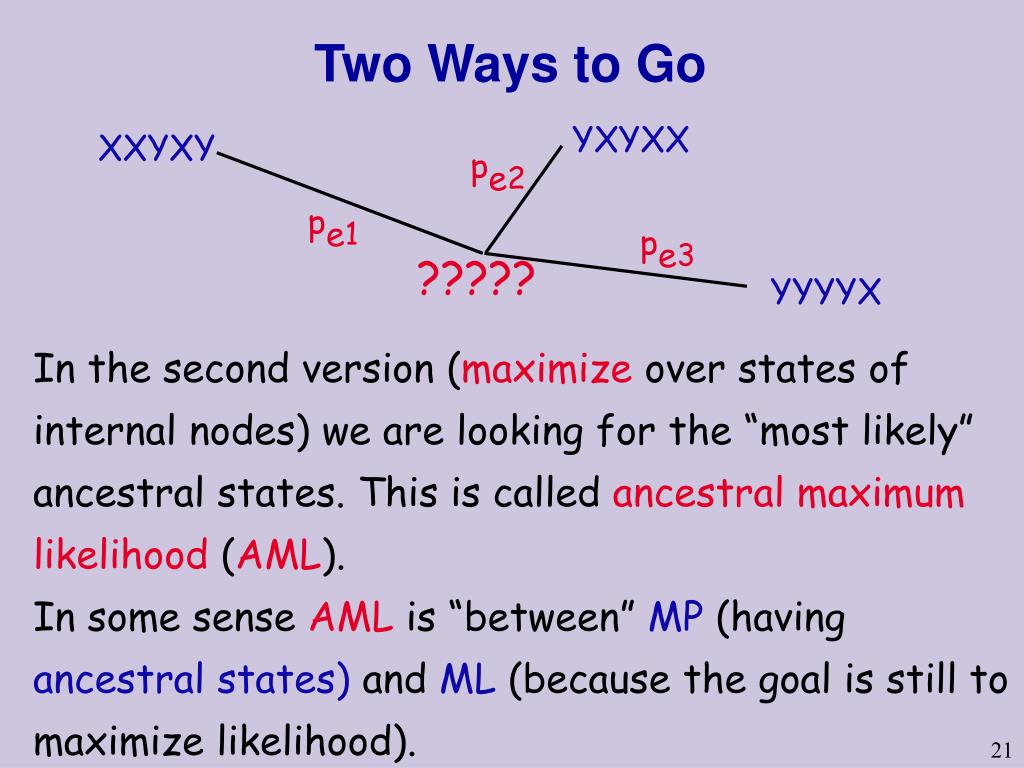 Two Ways to Go

XXYXY

YXYXX

$p_{e2}$

$p_{e1}$

$p_{e3}$

?????

YYYYX

In the second version (maximize over states of internal nodes) we are looking for the “most likely” ancestral states. This is called ancestral maximum likelihood (AML).

In some sense AML is “between” MP (having ancestral states) and ML (because the goal is still to maximize likelihood).

21